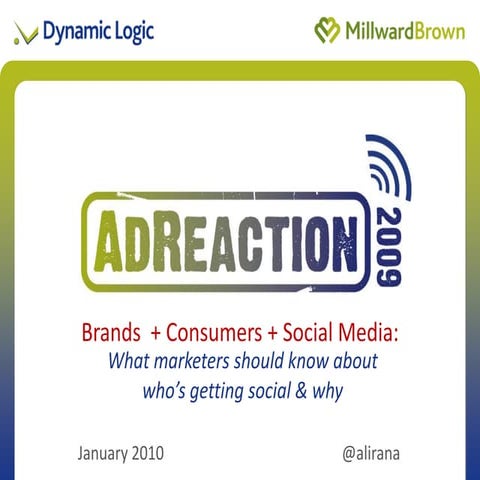 Dynamic Logic

MillwardBrown

ADREACTION 2009

Brands + Consumers + Social Media:
What marketers should know about who's getting social & why

January 2010

@alirana